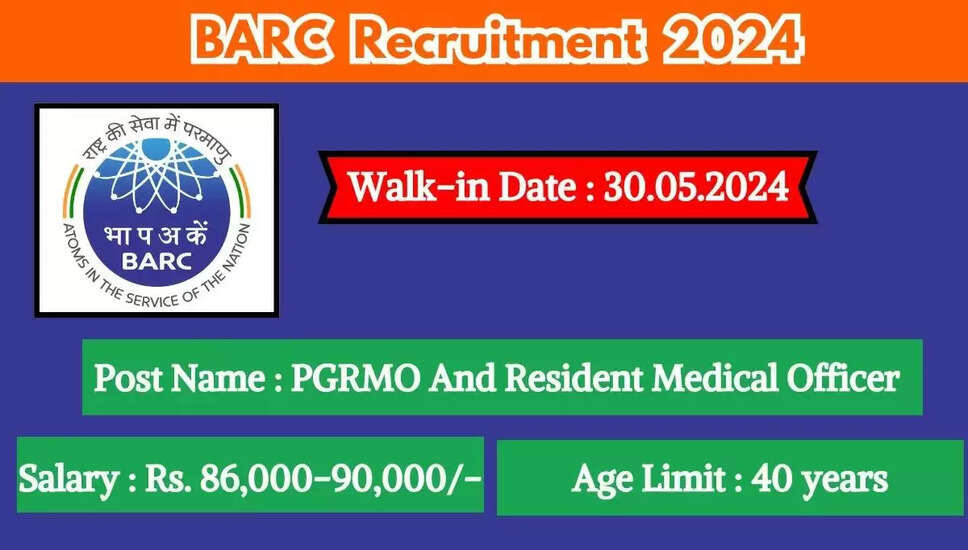 BARC Recruitment 2024

राष्ट्र की सेवा में परमाणु
भा प अ कें
BARC
ATOMS IN THE SERVICE OF THE NATION

Walk-in Date : 30.05.2024

Post Name : PGRMO And Resident Medical Officer

Salary : Rs. 86,000-90,000/-

Age Limit : 40 years